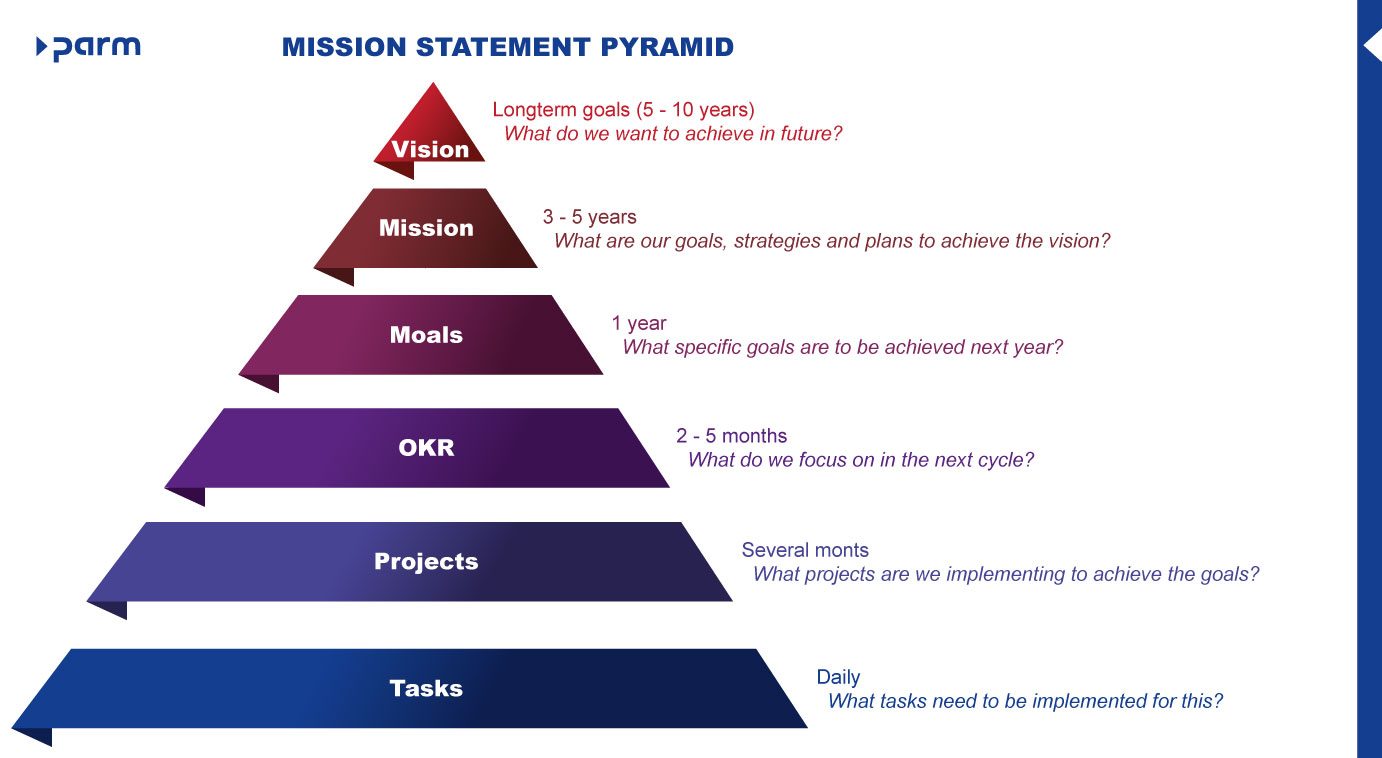 parm

MISSION STATEMENT PYRAMID

Vision

Longterm goals (5 - 10 years)
What do we want to achieve in future?

Mission

3 - 5 years
What are our goals, strategies and plans to achieve the vision?

Moals

1 year
What specific goals are to be achieved next year?

OKR

2 - 5 months
What do we focus on in the next cycle?

Projects

Several monts
What projects are we implementing to achieve the goals?

Tasks

Daily
What tasks need to be implemented for this?